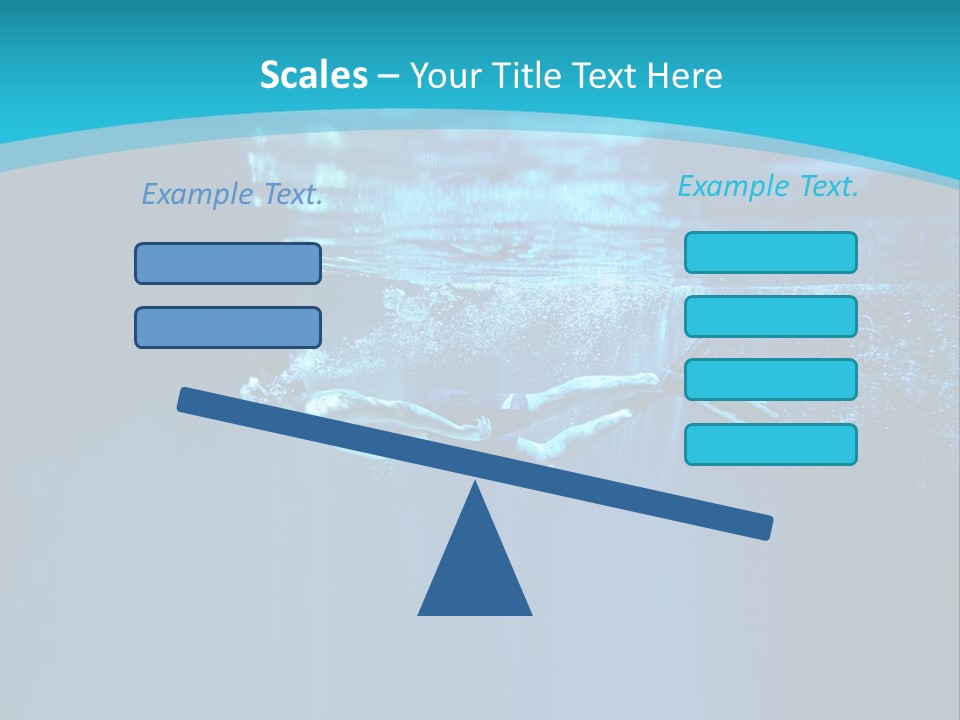 Scales – Your Title Text Here

Example Text.

Example Text.